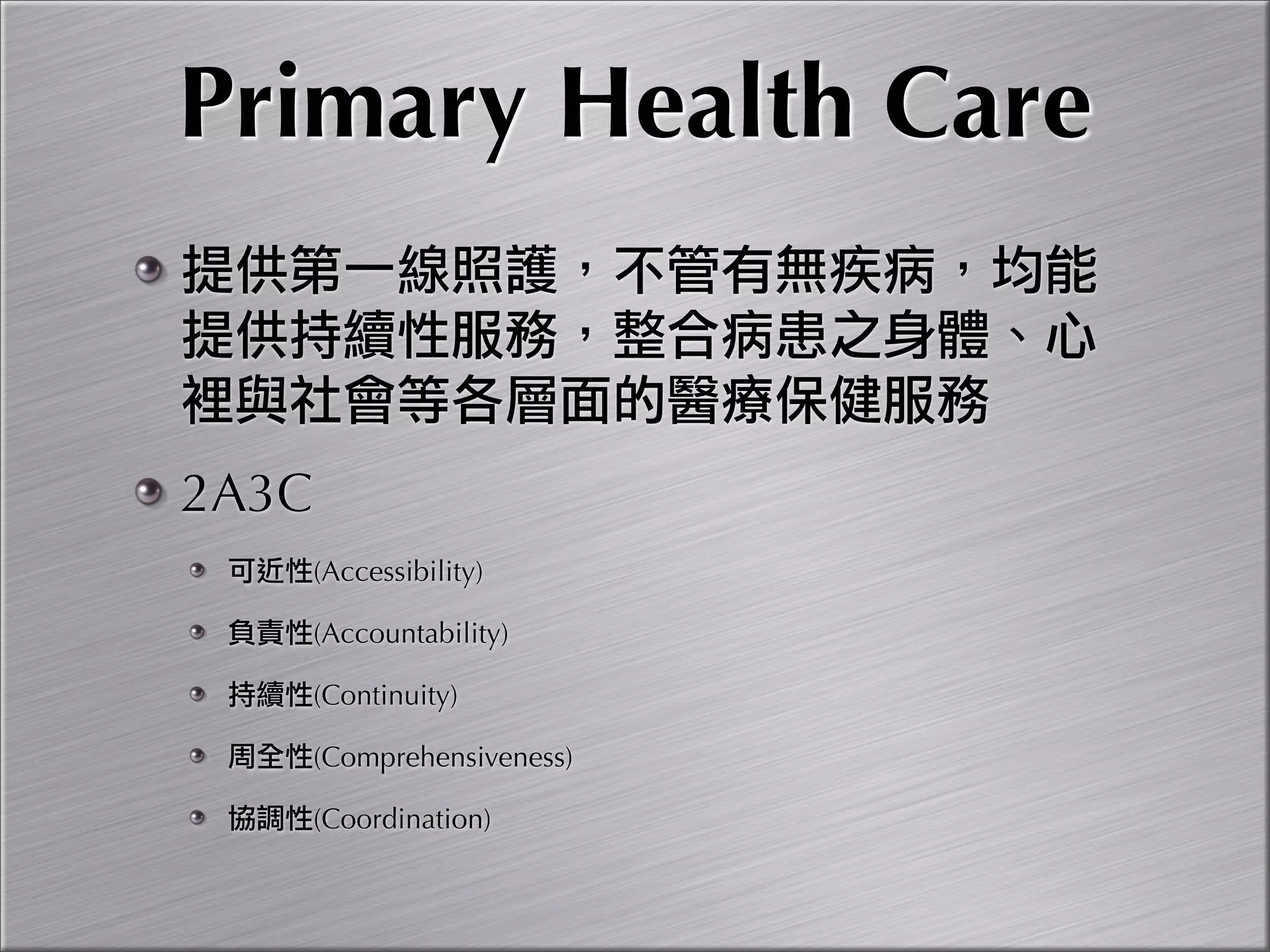 Primary Health Care

提供第一線照護，不管有無疾病，均能提供持續性服務，整合病患之身體、心裡與社會等各層面的醫療保健服務

2A3C

可近性(Accessibility)

負責性(Accountability)

持續性(Continuity)

周全性(Comprehensiveness)

協調性(Coordination)